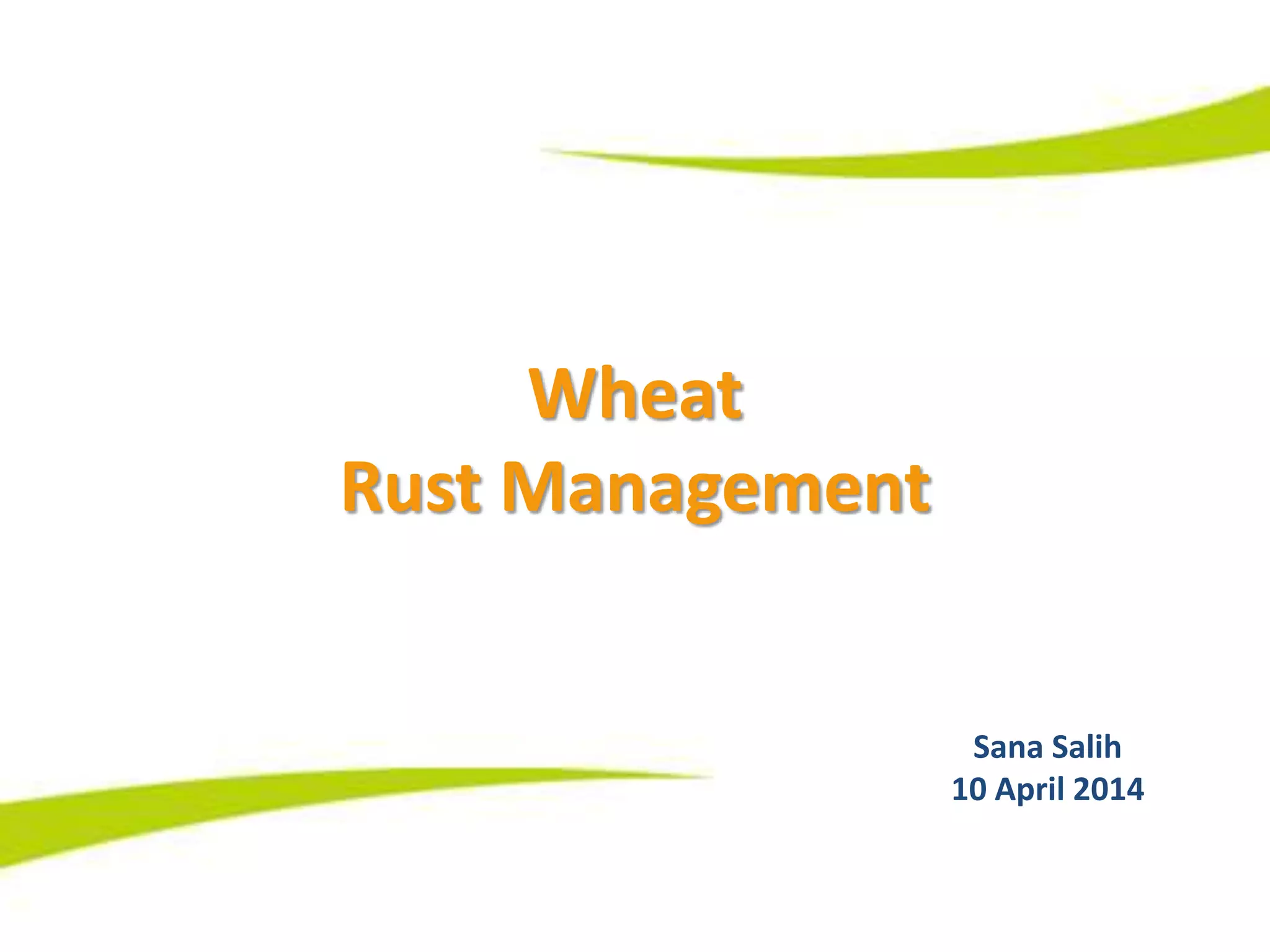 Wheat
Rust Management

Sana Salih
10 April 2014